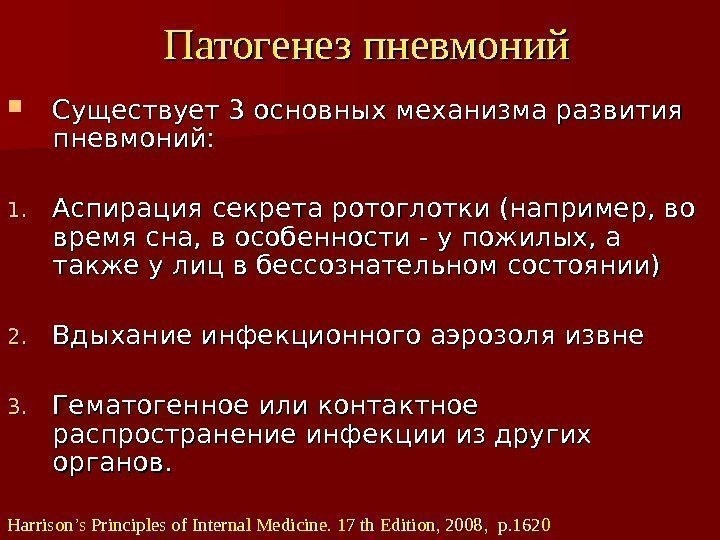 Патогенез пневмоний

Существует 3 основных механизма развития пневмоний:

1. Аспирация секрета ротоглотки (например, во время сна, в особенности - у пожилых, а также у лиц в бессознательном состоянии)

2. Вдыхание инфекционного аэрозоля извне

3. Гематогенное или контактное распространение инфекции из других органов.

Harrison's Principles of Internal Medicine. 17 th Edition, 2008, p.1620